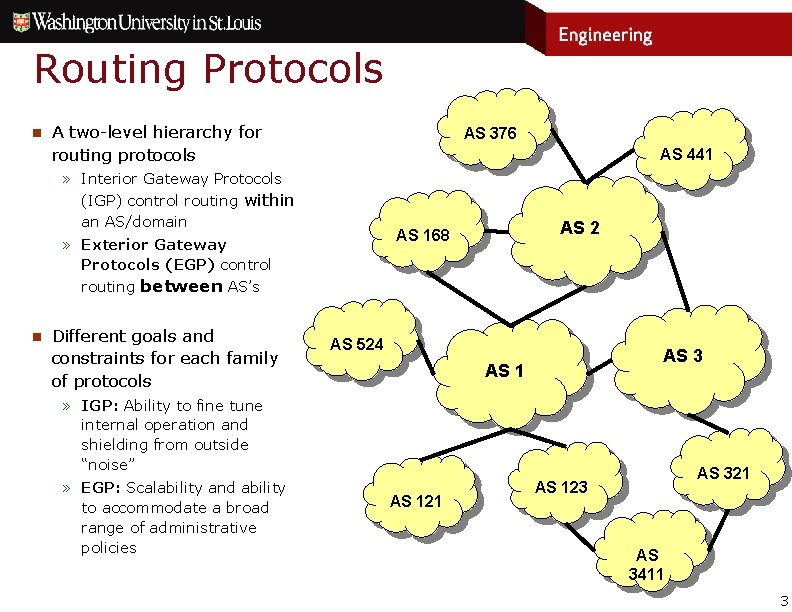 Washington University in St. Louis

Engineering

Routing Protocols

- A two-level hierarchy for routing protocols
  » Interior Gateway Protocols (IGP) control routing within an AS/domain
  » Exterior Gateway Protocols (EGP) control routing between AS's

- Different goals and constraints for each family of protocols
  » IGP: Ability to fine tune internal operation and shielding from outside "noise"
  » EGP: Scalability and ability to accommodate a broad range of administrative policies

AS 376

AS 441

AS 168

AS 2

AS 524

AS 1

AS 3

AS 121

AS 123

AS 321

AS 3411

3